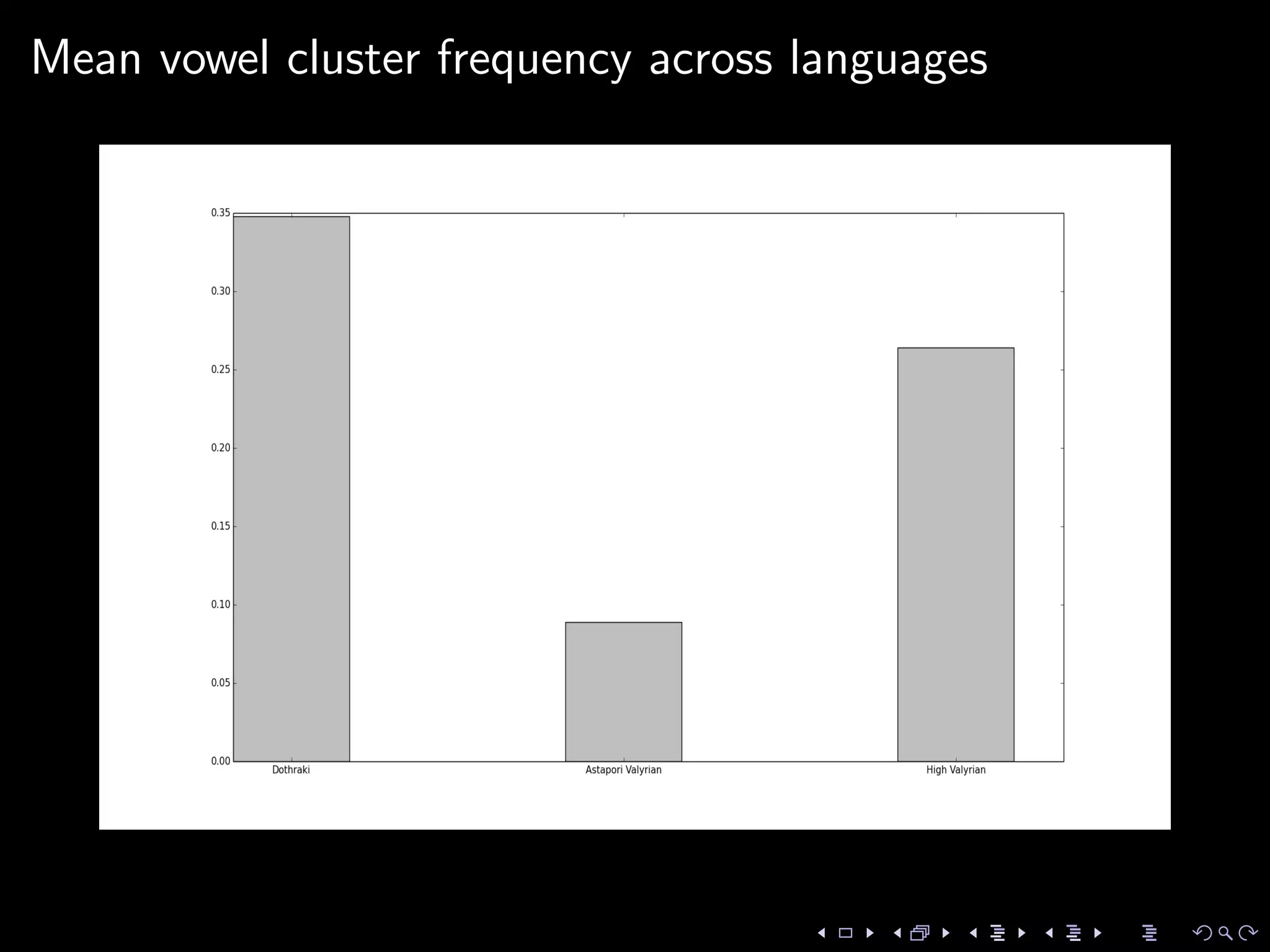 Mean vowel cluster frequency across languages

0.35
0.30
0.25
0.20
0.15
0.10
0.05
0.00

Dothraki
Astapori Valyrian
High Valyrian